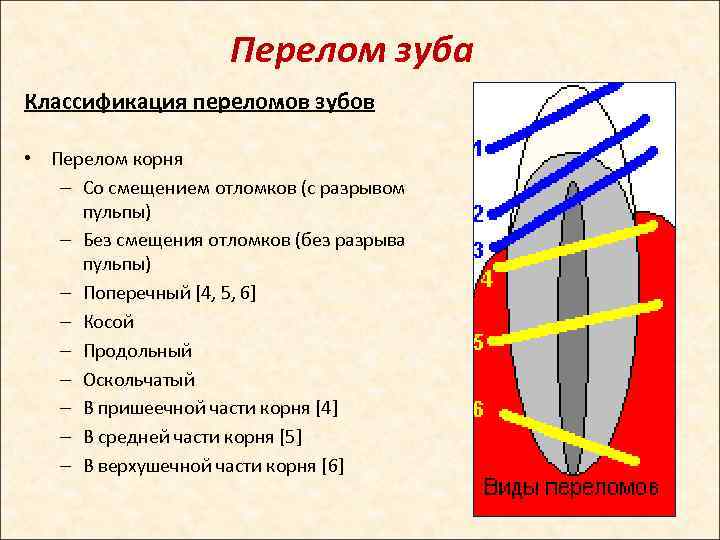 Перелом зуба

Классификация переломов зубов

• Перелом корня
– Со смещением отломков (с разрывом пульпы)
– Без смещения отломков (без разрыва пульпы)
– Поперечный [4, 5, 6]
– Косой
– Продольный
– Оскольчатый
– В пришеечной части корня [4]
– В средней части корня [5]
– В верхушечной части корня [6]

1
2
3
4
5
6
Виды переломов